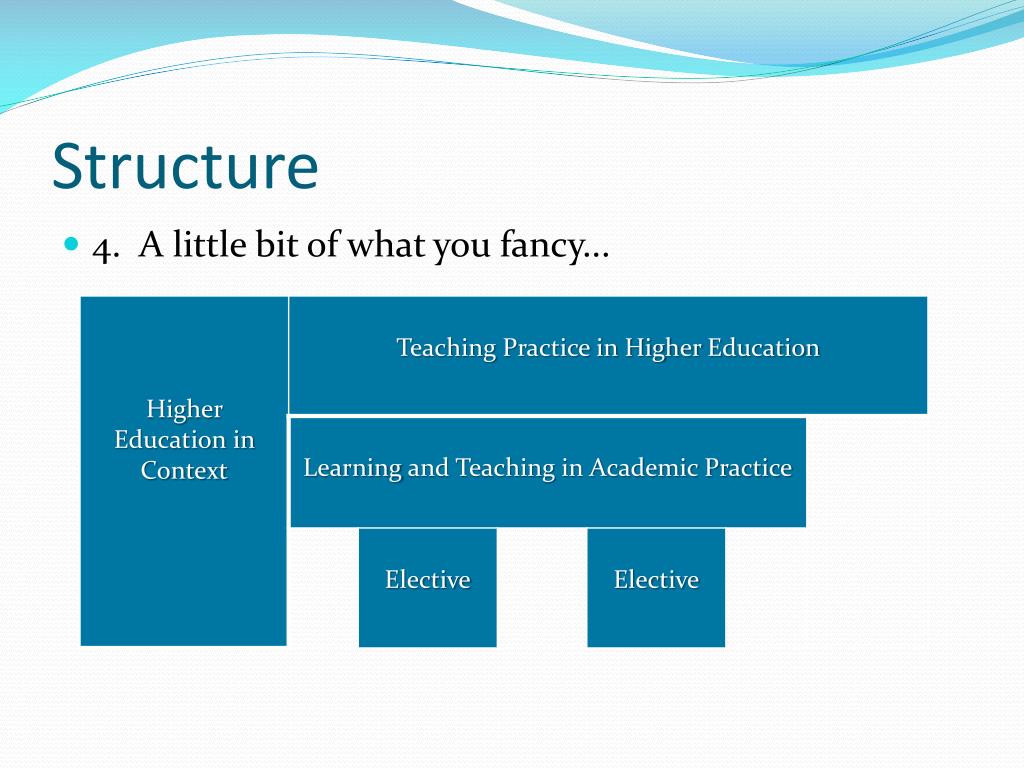 Structure

4. A little bit of what you fancy…

Higher Education in Context

Teaching Practice in Higher Education

Learning and Teaching in Academic Practice

Elective

Elective